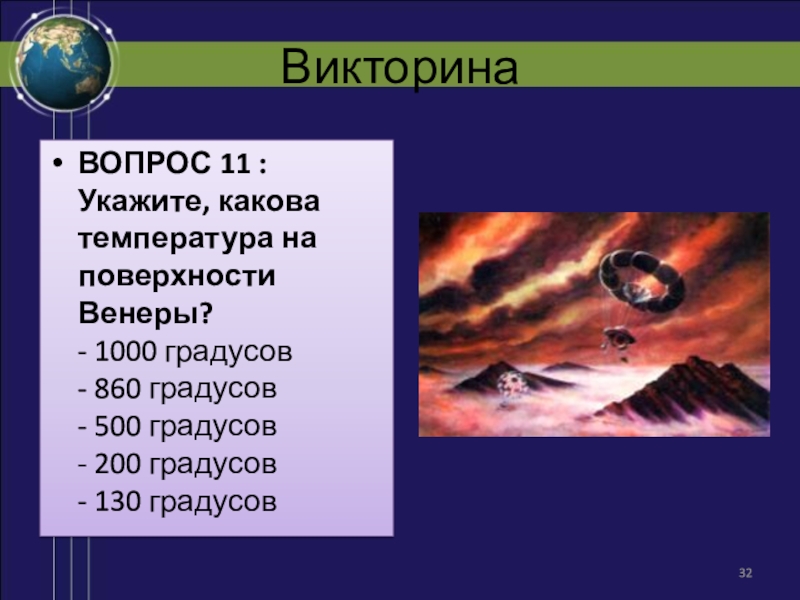 Викторина

• ВОПРОС 11 : Укажите, какова температура на поверхности Венеры?

- 1000 градусов
- 860 градусов
- 500 градусов
- 200 градусов
- 130 градусов

32